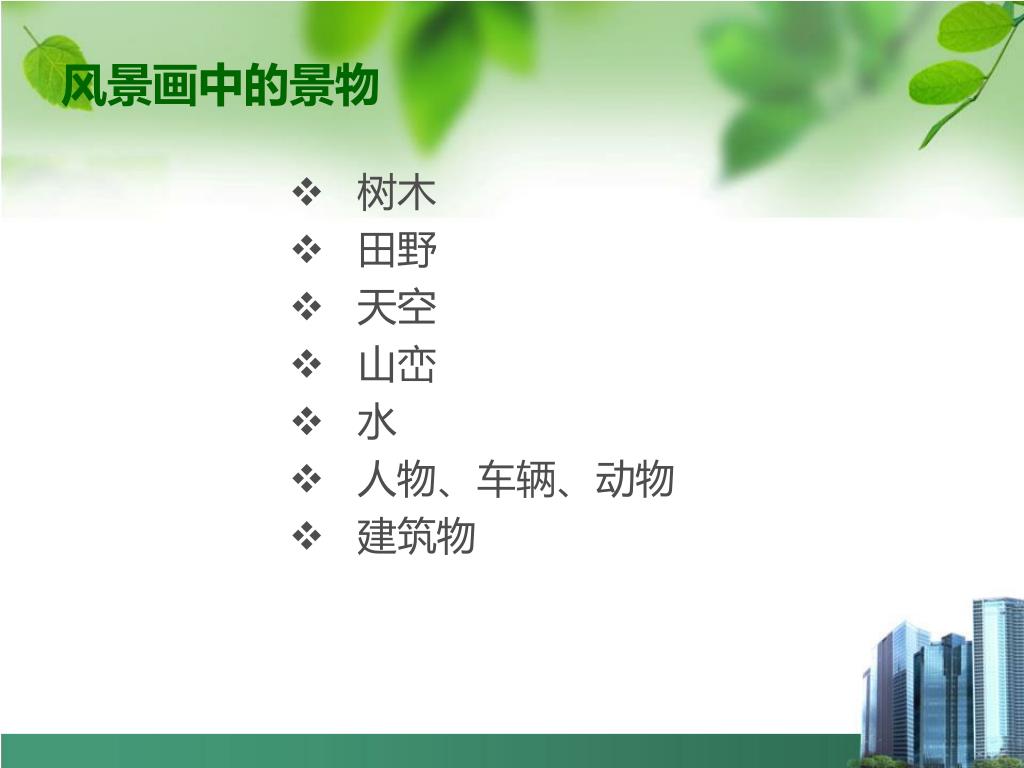 风景画中的景物

❖ 树木
❖ 田野
❖ 天空
❖ 山峦
❖ 水
❖ 人物、车辆、动物
❖ 建筑物